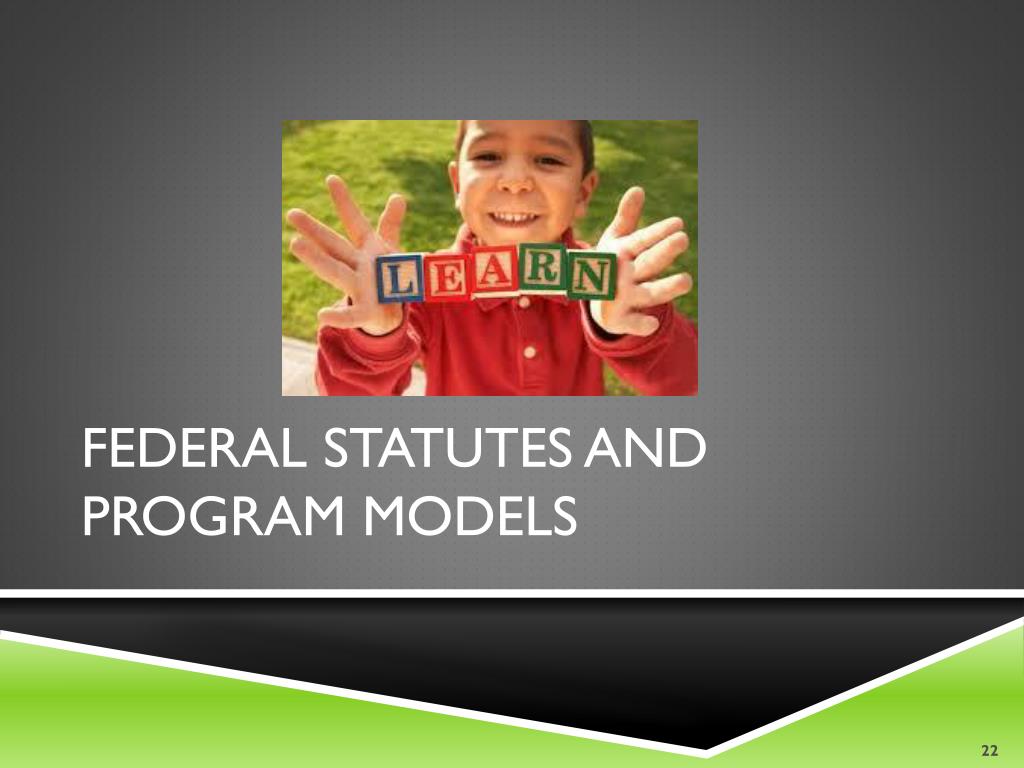 LEARN

FEDERAL STATUTES AND PROGRAM MODELS

22